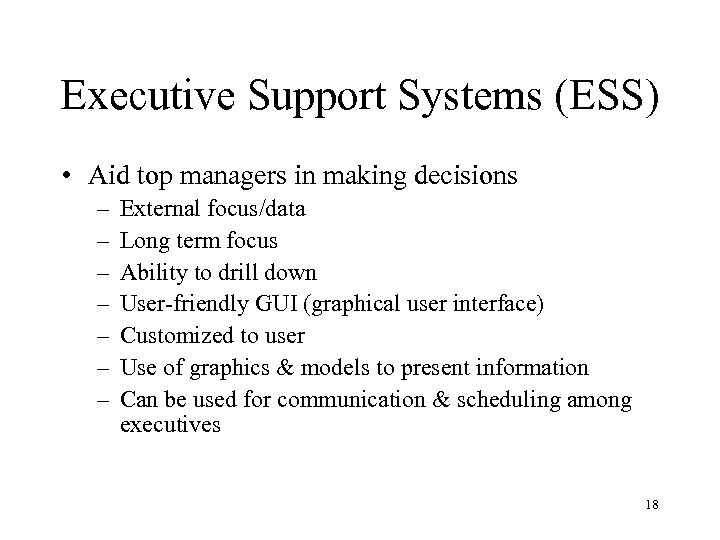 Executive Support Systems (ESS)

• Aid top managers in making decisions
  – External focus/data
  – Long term focus
  – Ability to drill down
  – User-friendly GUI (graphical user interface)
  – Customized to user
  – Use of graphics & models to present information
  – Can be used for communication & scheduling among executives

18